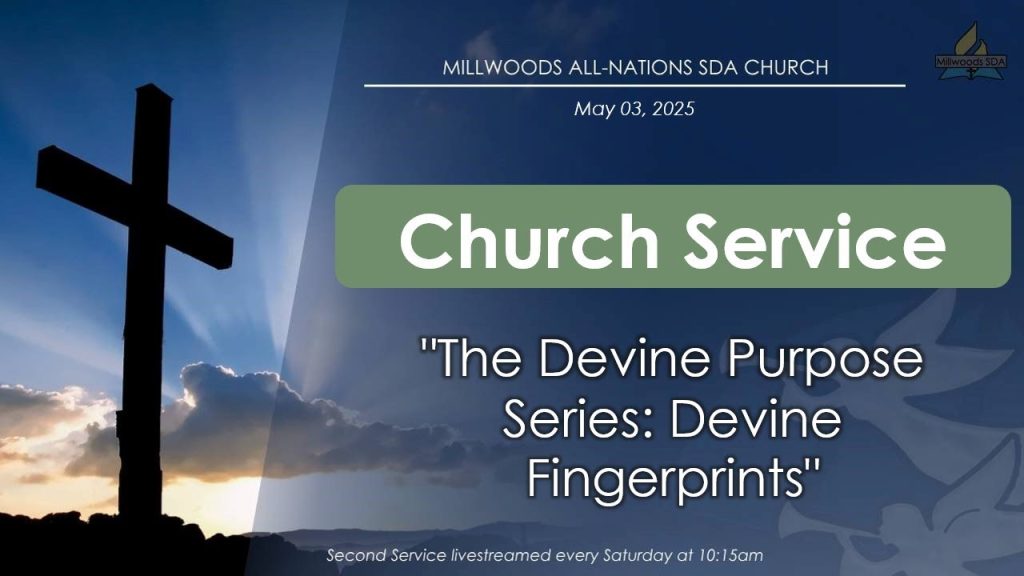 MILLWOODS ALL-NATIONS SDA CHURCH

Millwoods SDA

May 03, 2025

Church Service

"The Devine Purpose Series: Devine Fingerprints"

Second Service livestreamed every Saturday at 10:15am